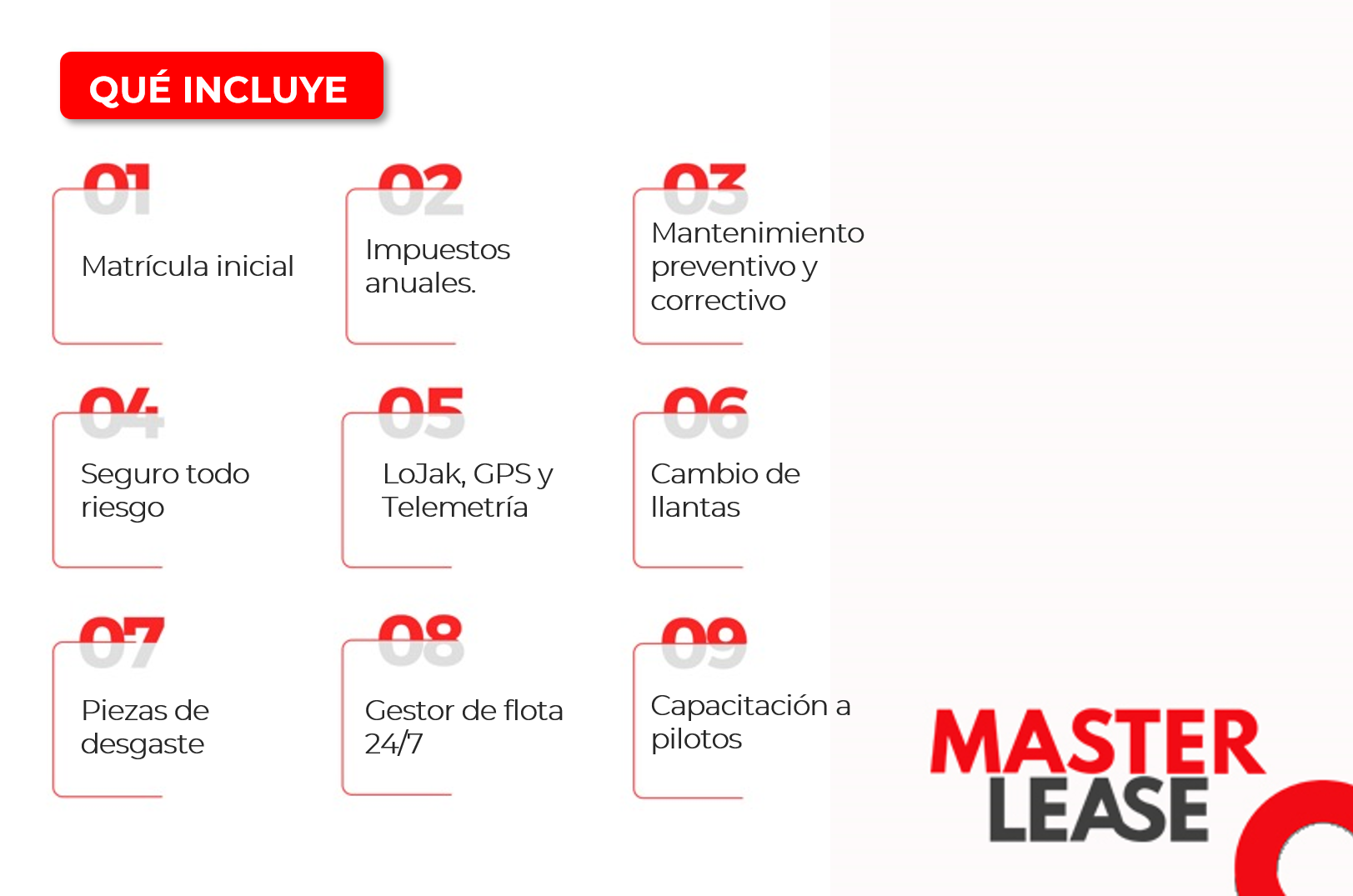 QUÉ INCLUYE

01
Matrícula inicial

02
Impuestos anuales.

03
Mantenimiento preventivo y correctivo

04
Seguro todo riesgo

05
LoJak, GPS y Telemetría

06
Cambio de llantas

07
Piezas de desgaste

08
Gestor de flota 24/7

09
Capacitación a pilotos

MASTER LEASE